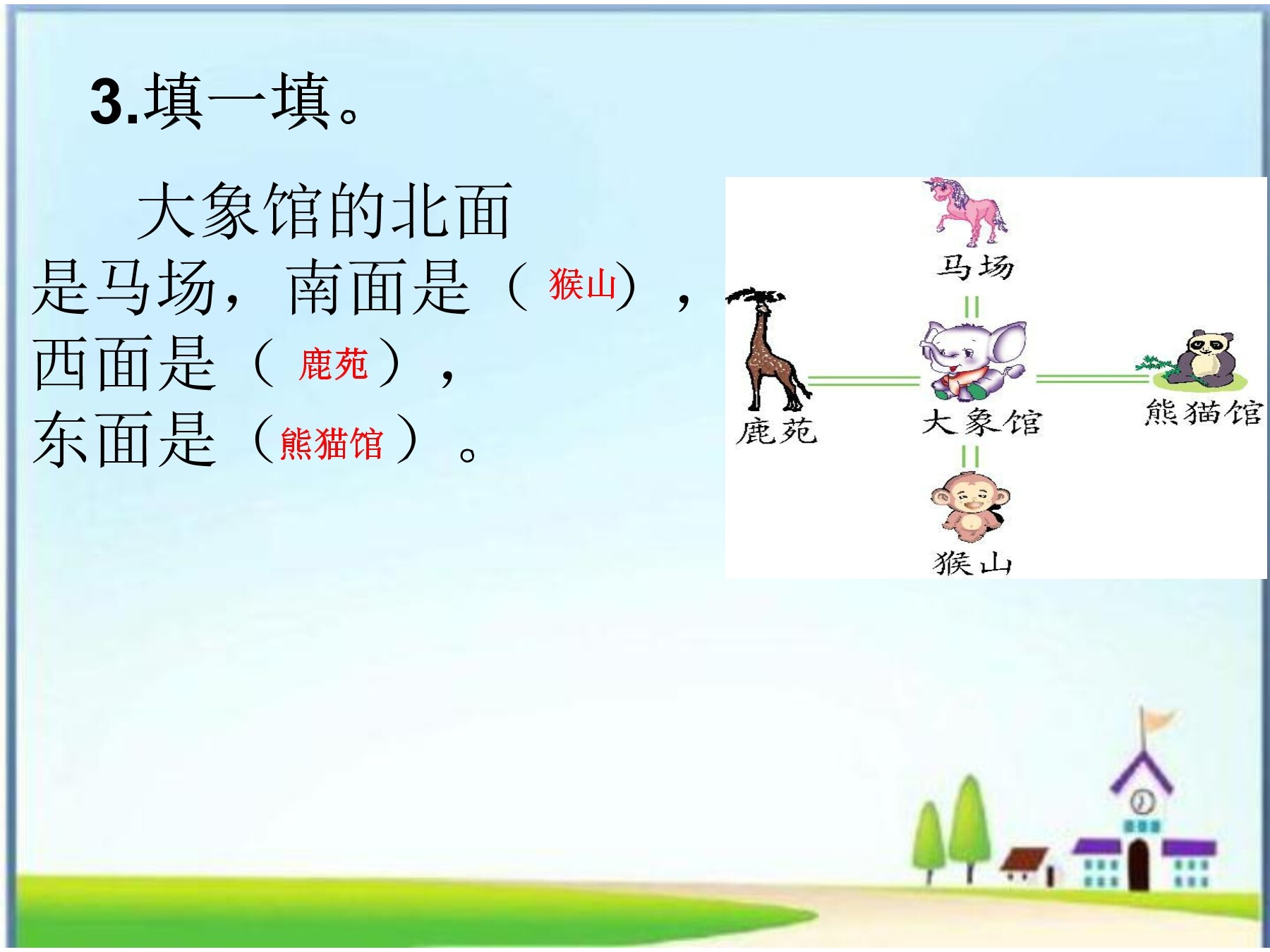 3.填一填。

大象馆的北面是马场，南面是（ 猴山），西面是（ 鹿苑 ），东面是（熊猫馆 ）。

马场

鹿苑

大象馆

熊猫馆

猴山